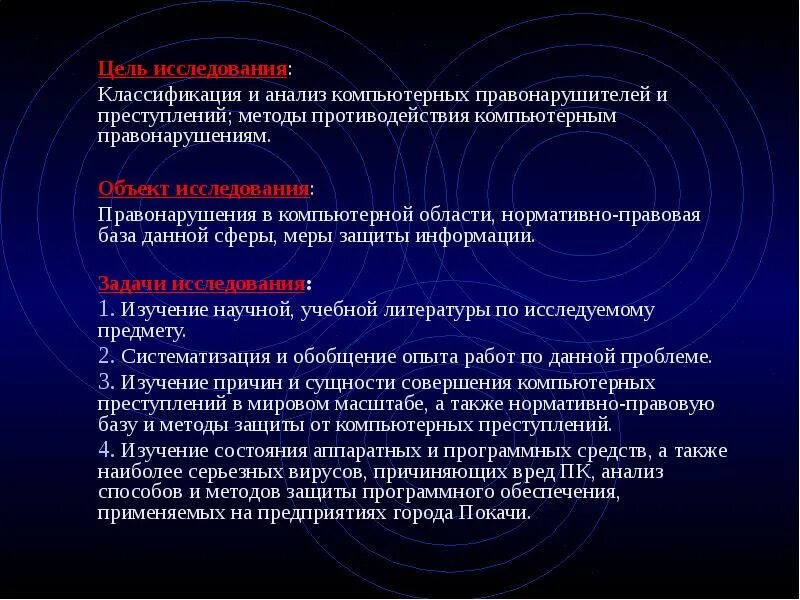 Цель исследования:

Классификация и анализ компьютерных правонарушителей и преступлений; методы противодействия компьютерным правонарушениям.

Объект исследования:

Правонарушения в компьютерной области, нормативно-правовая база данной сферы, меры защиты информации.

Задачи исследования:

1. Изучение научной, учебной литературы по исследуемому предмету.

2. Систематизация и обобщение опыта работ по данной проблеме.

3. Изучение причин и сущности совершения компьютерных преступлений в мировом масштабе, а также нормативно-правовую базу и методы защиты от компьютерных преступлений.

4. Изучение состояния аппаратных и программных средств, а также наиболее серьезных вирусов, причиняющих вред ПК, анализ способов и методов защиты программного обеспечения, применяемых на предприятиях города Покачи.